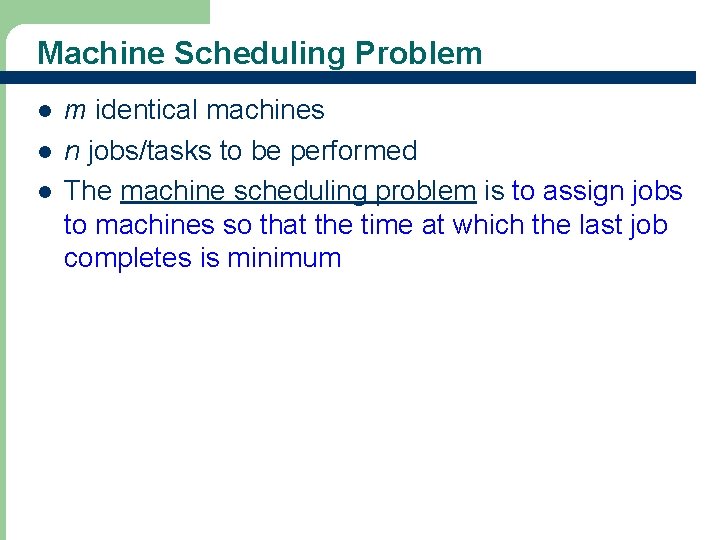 Machine Scheduling Problem

- m identical machines
- n jobs/tasks to be performed
- The machine scheduling problem is to assign jobs to machines so that the time at which the last job completes is minimum